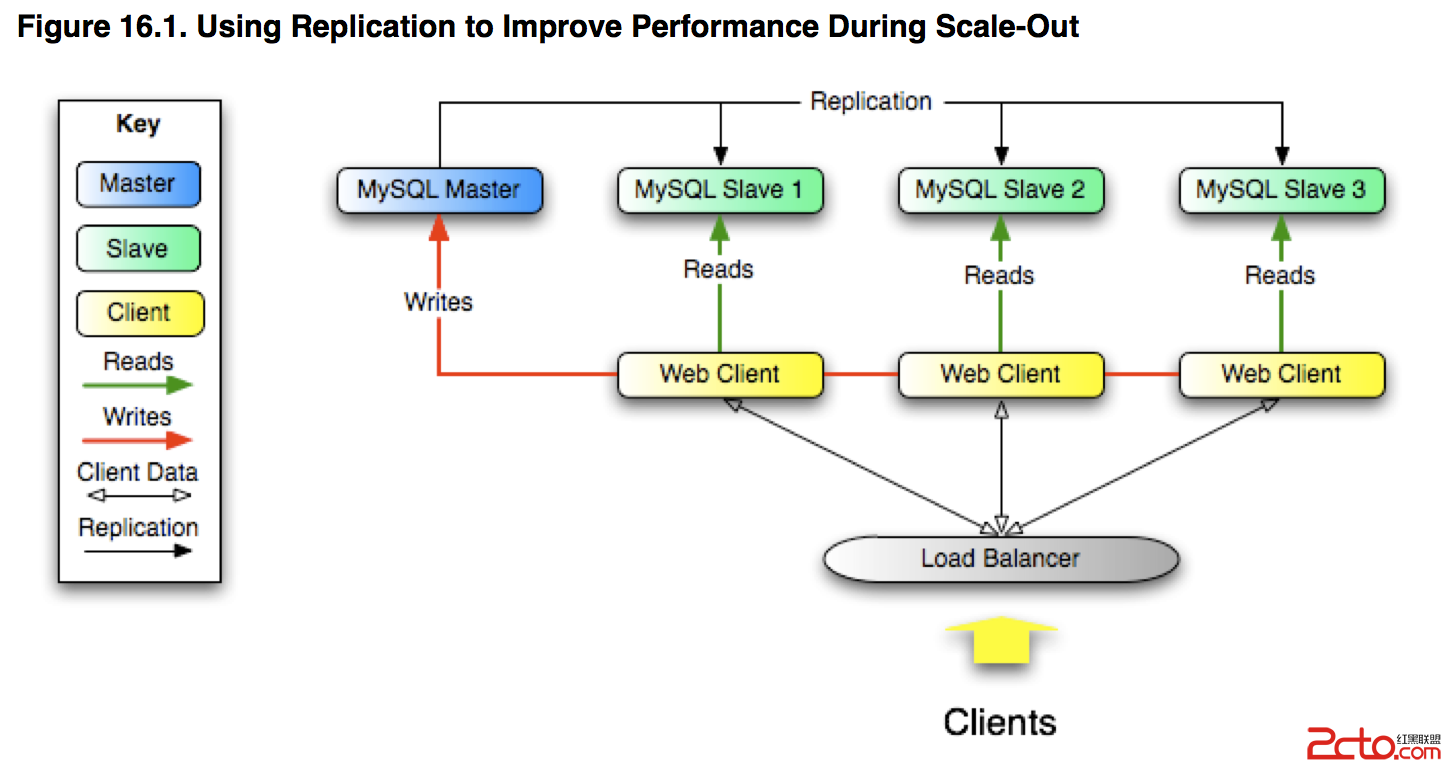 Figure 16.1. Using Replication to Improve Performance During Scale-Out

Key

Master

Slave

Client

Reads

Writes

Client Data

Replication

Replication

MySQL Master

MySQL Slave 1

MySQL Slave 2

MySQL Slave 3

Writes

Reads

Reads

Reads

Web Client

Web Client

Web Client

Load Balancer

Clients

2cto.com 红黑联盟